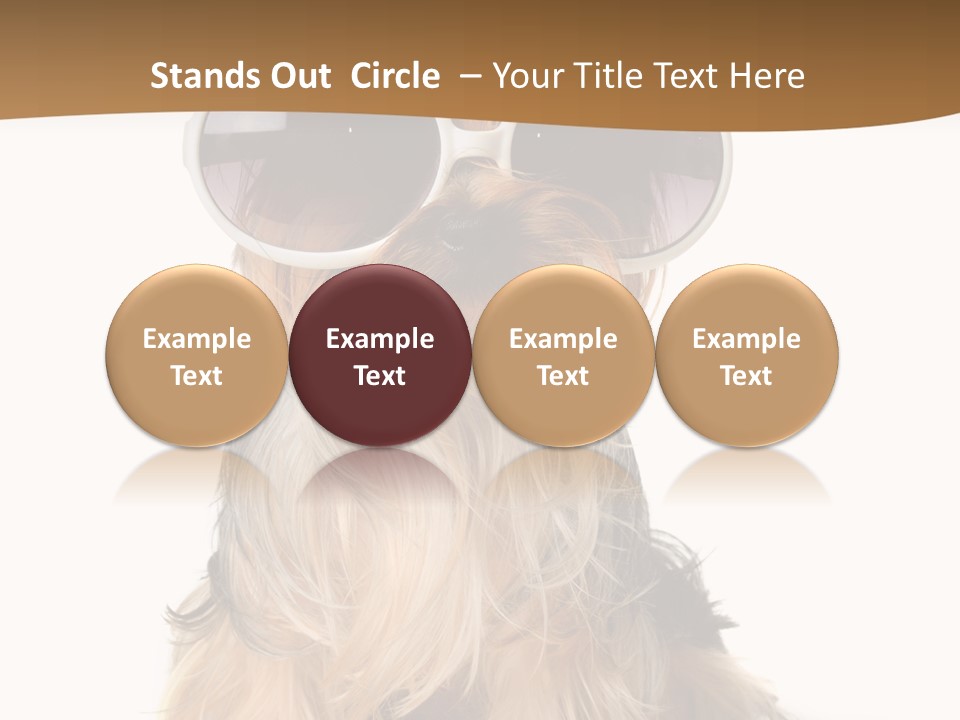 Stands Out Circle – Your Title Text Here

Example Text

Example Text

Example Text

Example Text